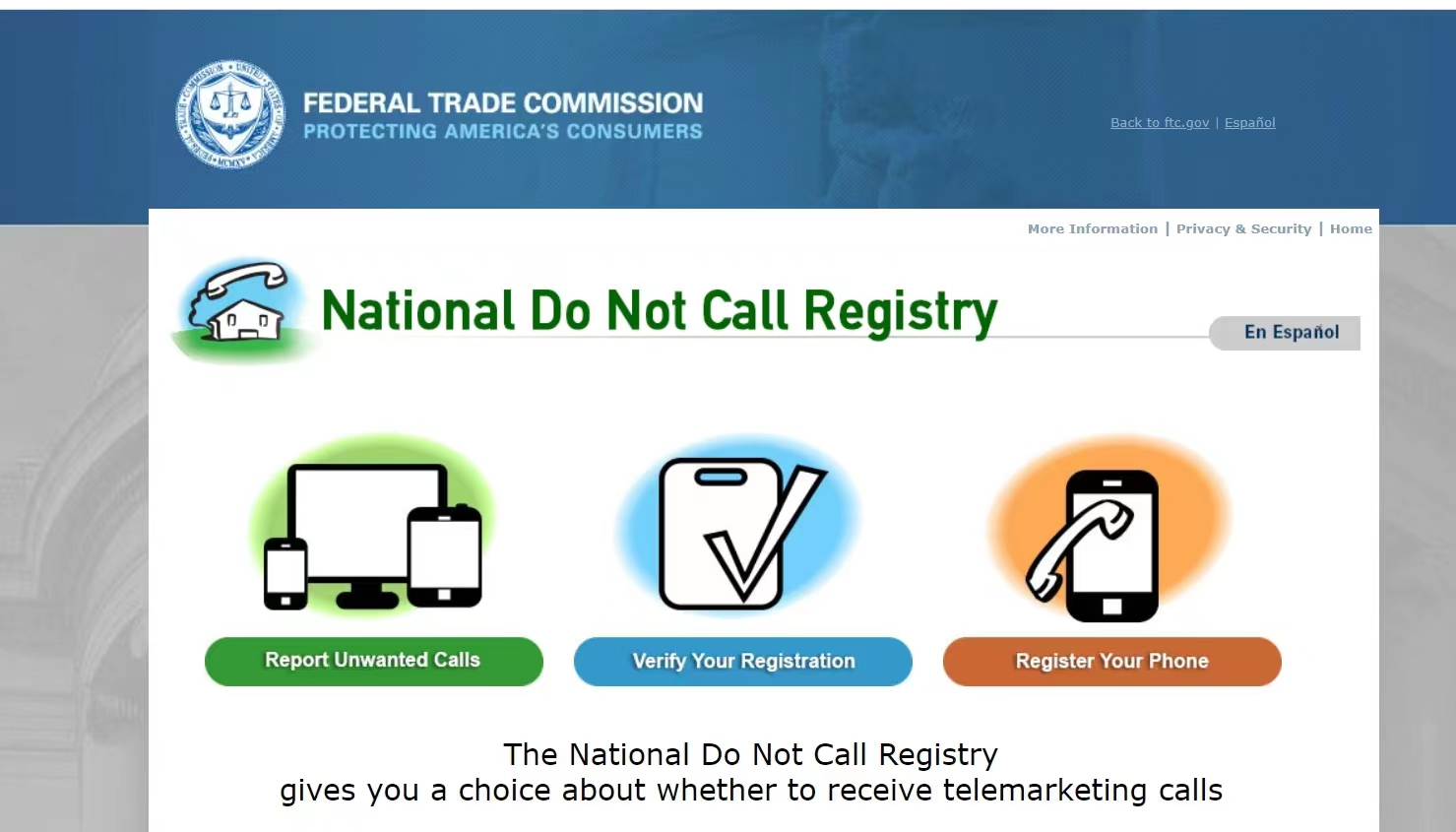 FEDERAL TRADE COMMISSION
PROTECTING AMERICA'S CONSUMERS

Back to ftc.gov | Español

More Information | Privacy & Security | Home

National Do Not Call Registry

En Español

Report Unwanted Calls

Verify Your Registration

Register Your Phone

The National Do Not Call Registry
gives you a choice about whether to receive telemarketing calls